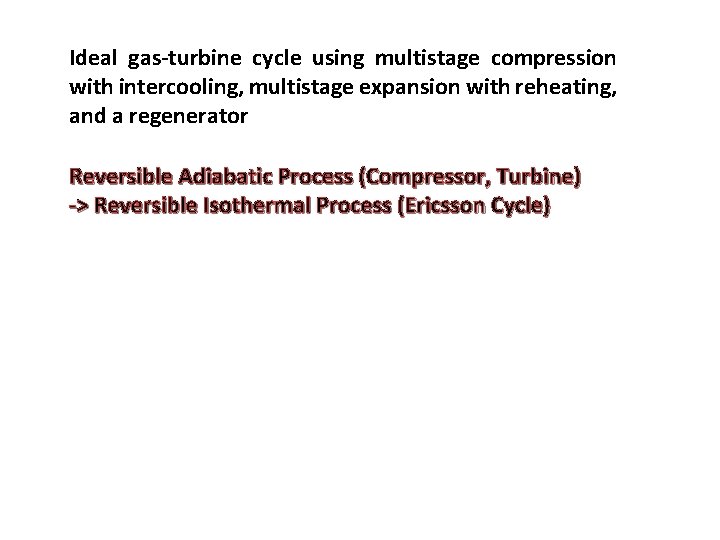 Ideal gas-turbine cycle using multistage compression with intercooling, multistage expansion with reheating, and a regenerator

Reversible Adiabatic Process (Compressor, Turbine)
-> Reversible Isothermal Process (Ericsson Cycle)